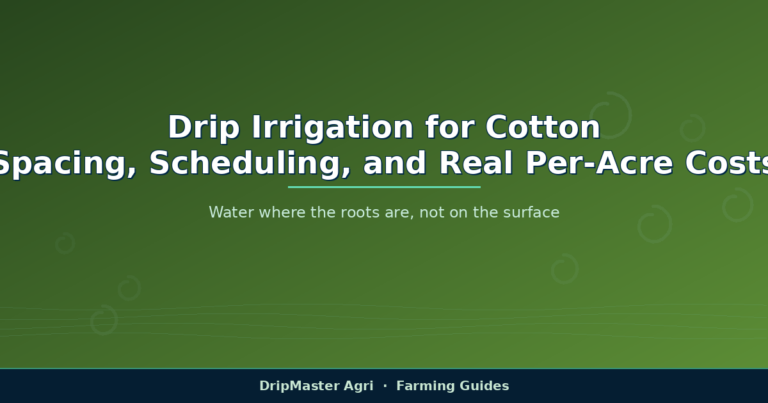 Drip Irrigation for Cotton
Spacing, Scheduling, and Real Per-Acre Costs

Water where the roots are, not on the surface

DripMaster Agri · Farming Guides